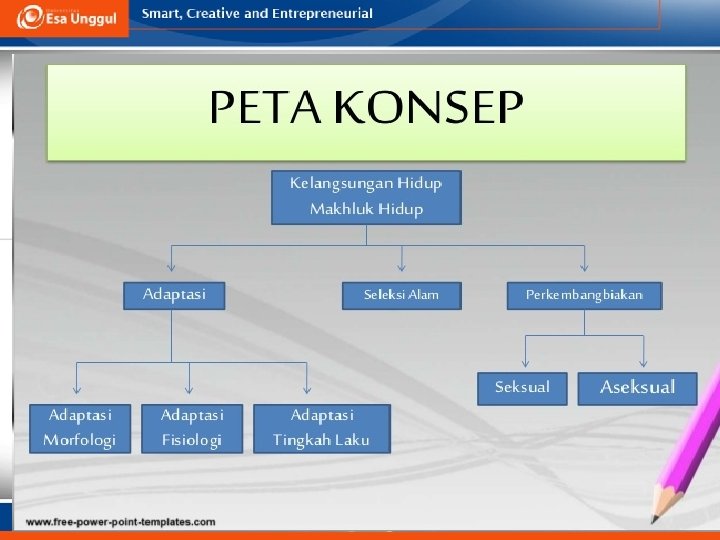 Esa Unggul

Smart, Creative and Entrepreneurial

PETA KONSEP

Kelangsungan Hidup Makhluk Hidup

Adaptasi

Seleksi Alam

Perkembangbiakan

Adaptasi Morfologi

Adaptasi Fisiologi

Adaptasi Tingkah Laku

Seksual

Aseksual

www.free-power-point-templates.com